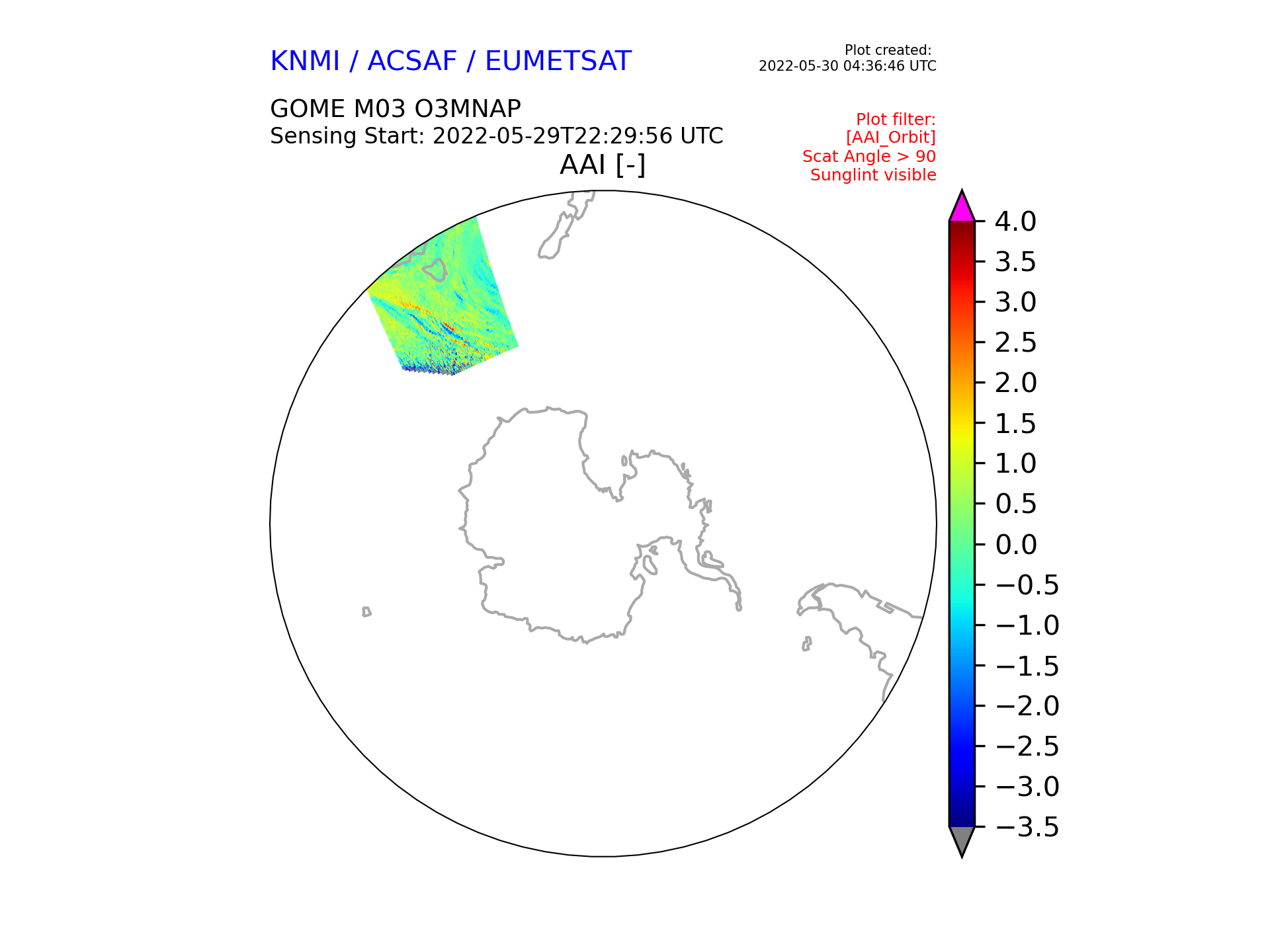 KNMI / ACSAF / EUMETSAT

Plot created:
2022-05-30 04:36:46 UTC

GOME M03 O3MNAP
Sensing Start: 2022-05-29T22:29:56 UTC

Plot filter:
[AAI_Orbit]
Scat Angle > 90
Sunglint visible

AAI [-]

4.0
3.5
3.0
2.5
2.0
1.5
1.0
0.5
0.0
−0.5
−1.0
−1.5
−2.0
−2.5
−3.0
−3.5